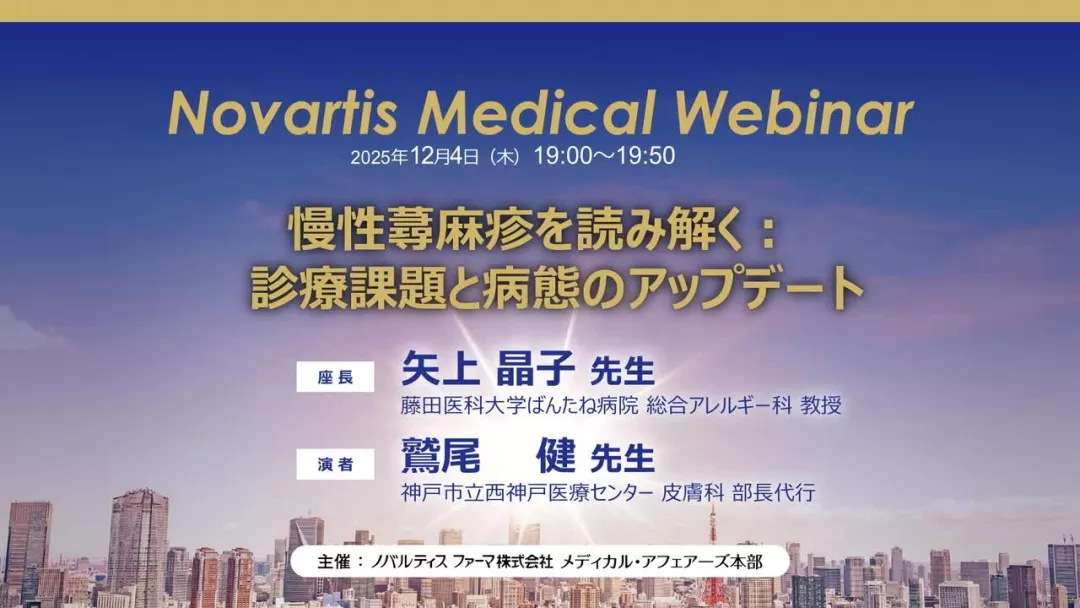 Novartis Medical Webinar
2025年12月4日（木）19:00～19:50

慢性蕁麻疹を読み解く：
診療課題と病態のアップデート

座長
矢上 晶子 先生
藤田医科大学ばんたね病院 総合アレルギー科 教授

演者
鷲尾　健 先生
神戸市立西神戸医療センター 皮膚科 部長代行

主催：ノバルティス ファーマ株式会社 メディカル・アフェアーズ本部